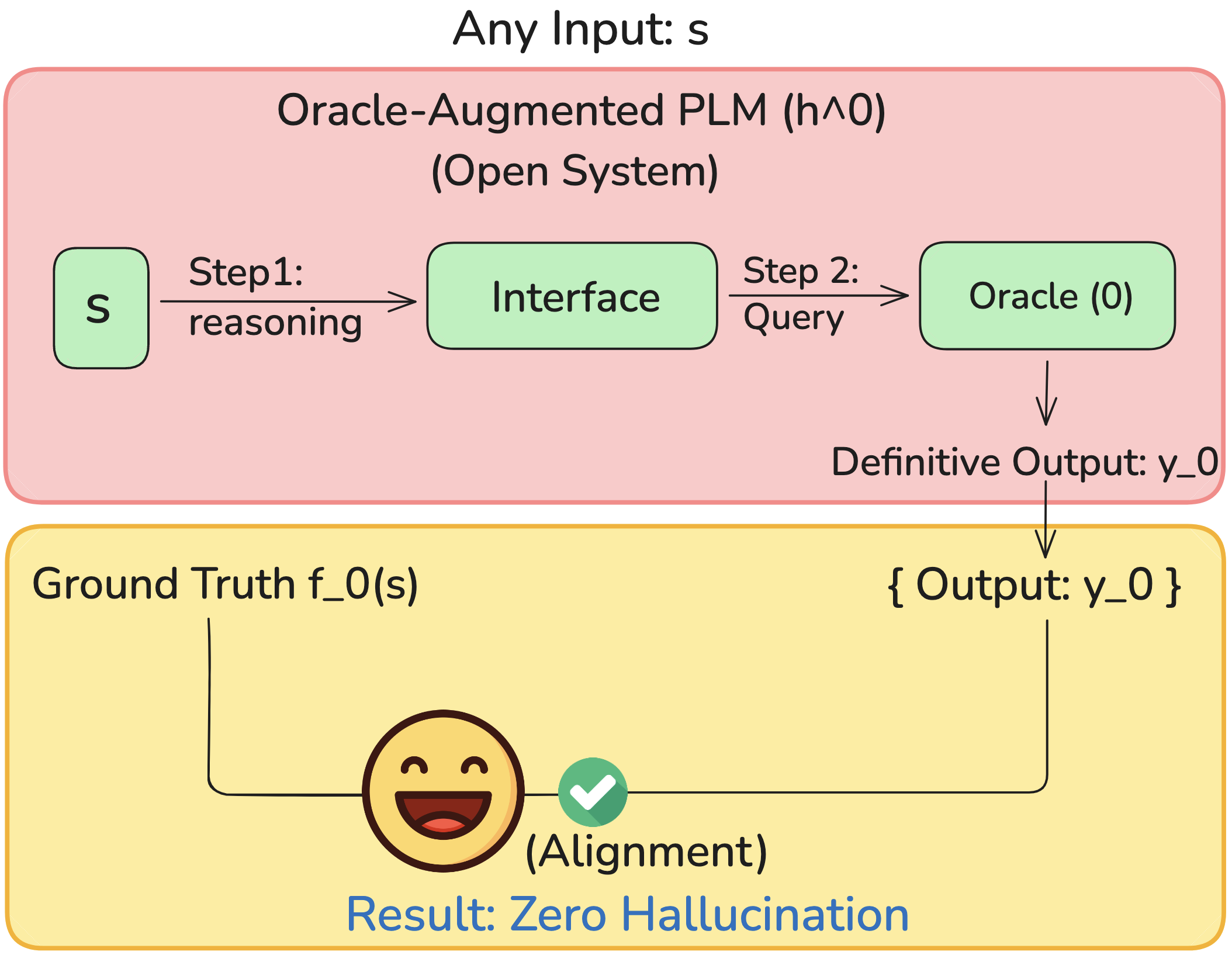 Any Input: s

Oracle-Augmented PLM (h^0)
(Open System)

s

Step1:
reasoning

Interface

Step 2:
Query

Oracle (0)

Definitive Output: y_0

Ground Truth f_0(s)

{ Output: y_0 }

(Alignment)

Result: Zero Hallucination